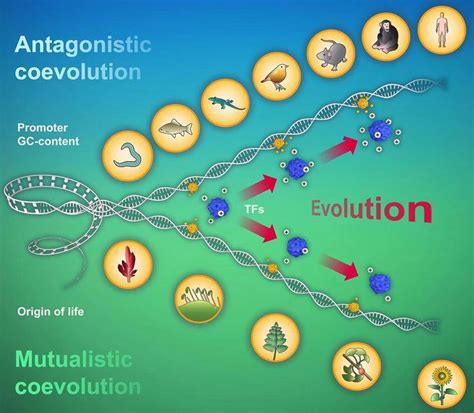 Antagonistic coevolution

Promoter GC-content

TFs

Evolution

Origin of life

Mutualistic coevolution